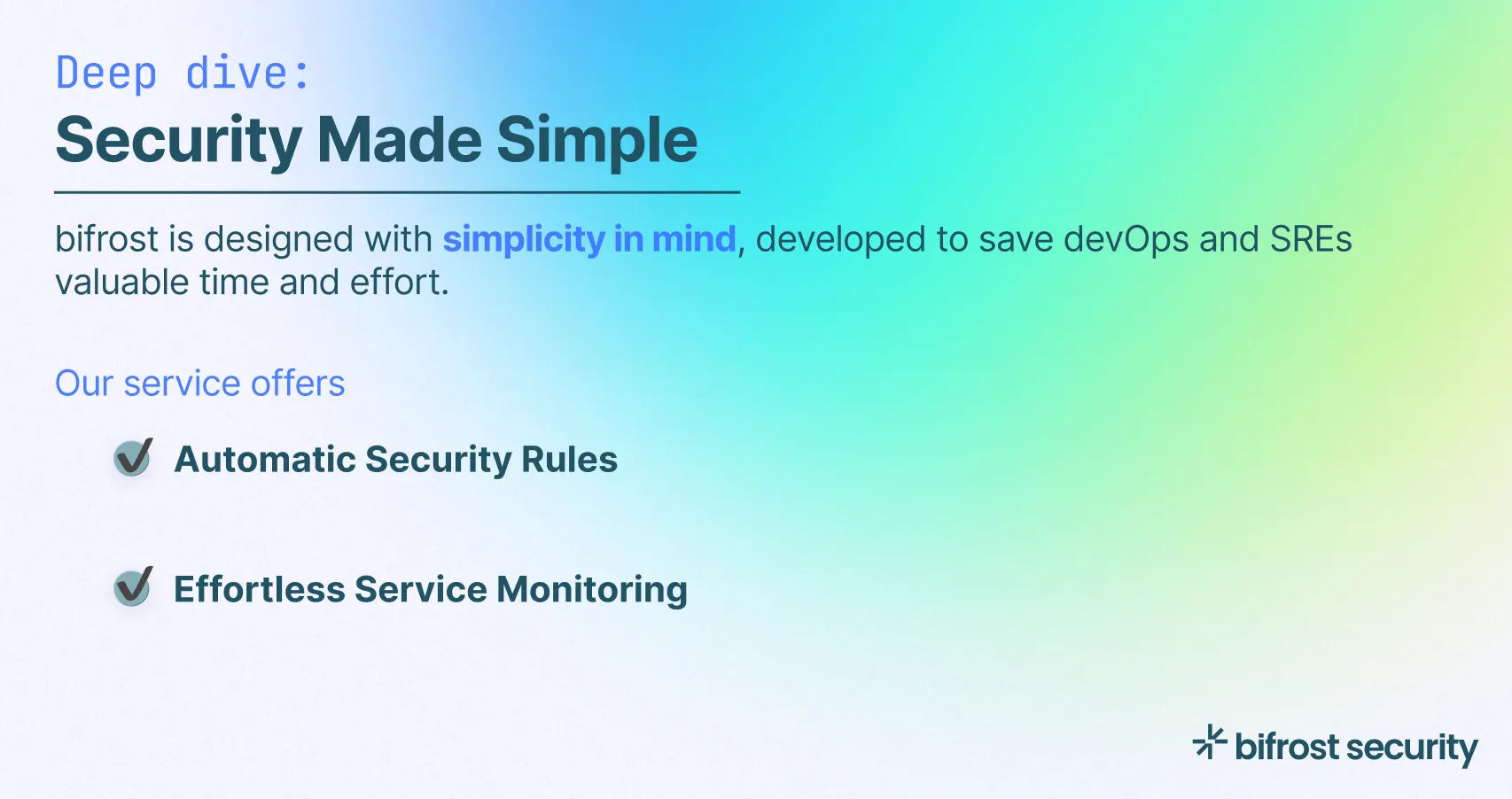 Deep dive:
Security Made Simple

bifrost is designed with simplicity in mind, developed to save devOps and SREs valuable time and effort.

Our service offers

Automatic Security Rules

Effortless Service Monitoring

bifrost security